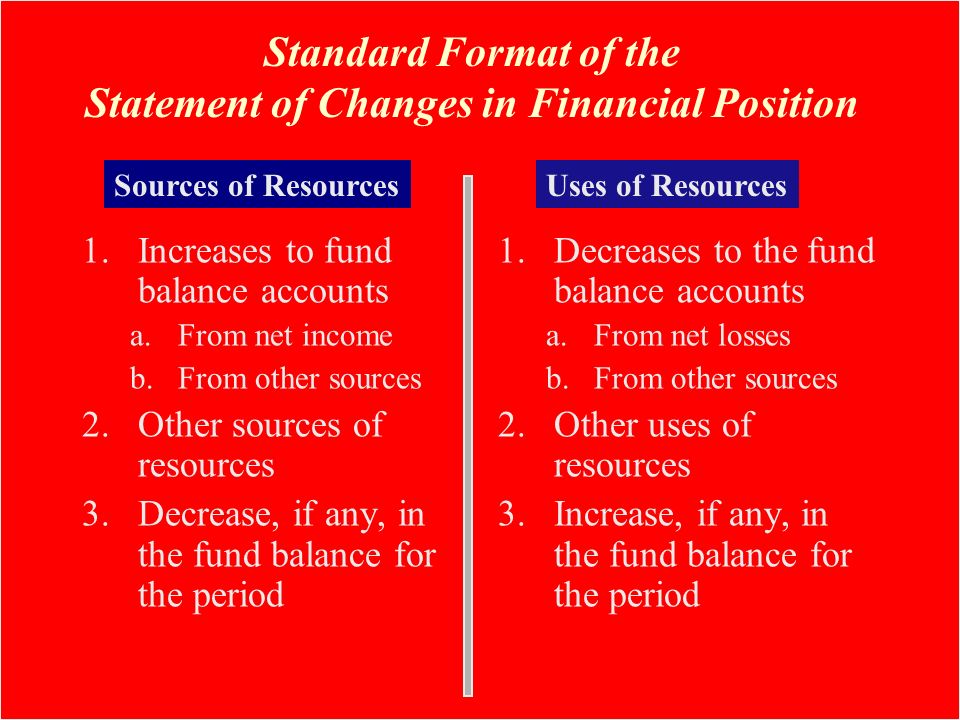 Standard Format of the
Statement of Changes in Financial Position

Sources of Resources

1. Increases to fund balance accounts
a. From net income
b. From other sources
2. Other sources of resources
3. Decrease, if any, in the fund balance for the period

Uses of Resources

1. Decreases to the fund balance accounts
a. From net losses
b. From other sources
2. Other uses of resources
3. Increase, if any, in the fund balance for the period